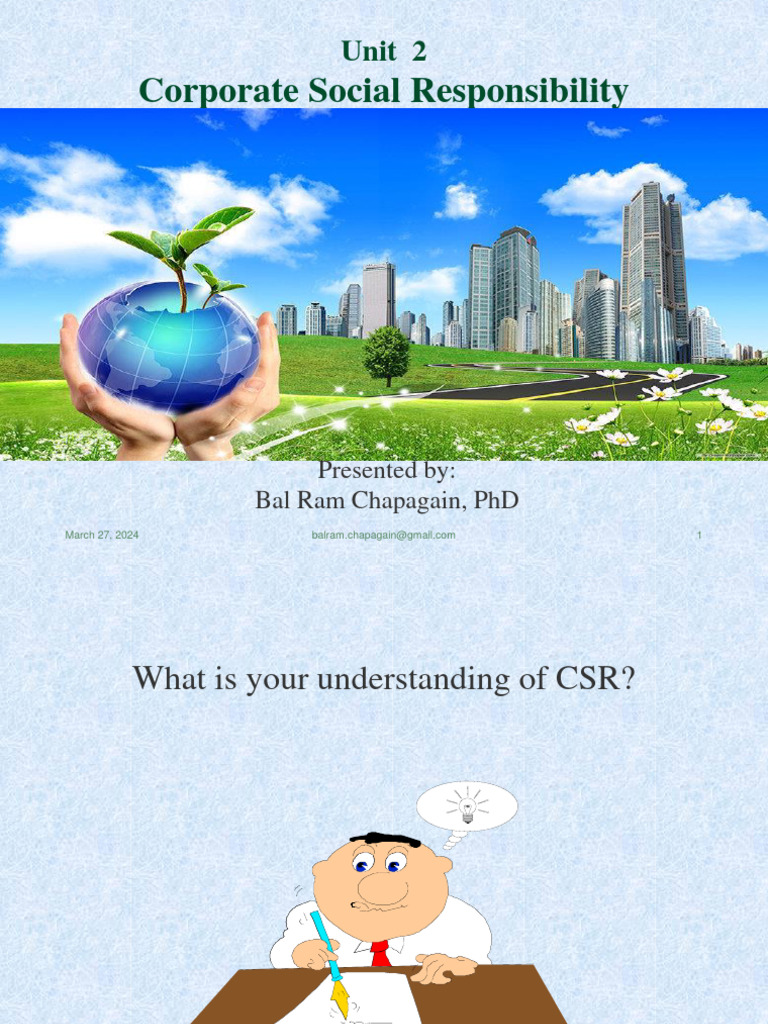 Unit 2
Corporate Social Responsibility

Presented by:
Bal Ram Chapagain, PhD

March 27, 2024
balram.chapagain@gmail.com
1

What is your understanding of CSR?